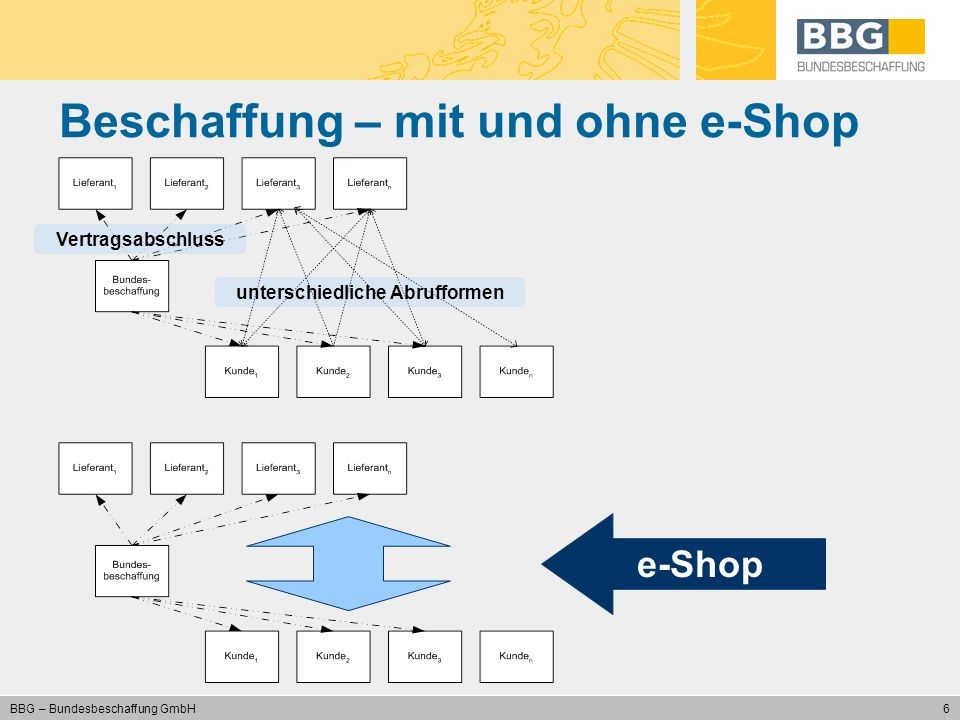 BBG
BUNDESBESCHAFFUNG

Beschaffung – mit und ohne e-Shop

Lieferant$_1$
Lieferant$_2$
Lieferant$_3$
Lieferant$_n$

Vertragsabschluss

Bundesbeschaffung

unterschiedliche Abrufformen

Kunde$_1$
Kunde$_2$
Kunde$_3$
Kunde$_n$

Lieferant$_1$
Lieferant$_2$
Lieferant$_3$
Lieferant$_n$

Bundesbeschaffung

e-Shop

Kunde$_1$
Kunde$_2$
Kunde$_3$
Kunde$_n$

BBG – Bundesbeschaffung GmbH

6